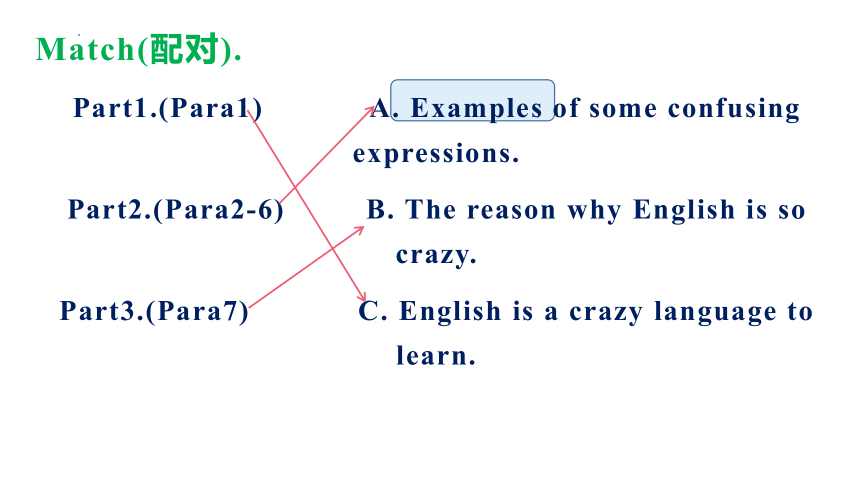 Match(配对).

Part1.(Para1)

Part2.(Para2-6)

Part3.(Para7)

A. Examples of some confusing expressions.

B. The reason why English is so crazy.

C. English is a crazy language to learn.